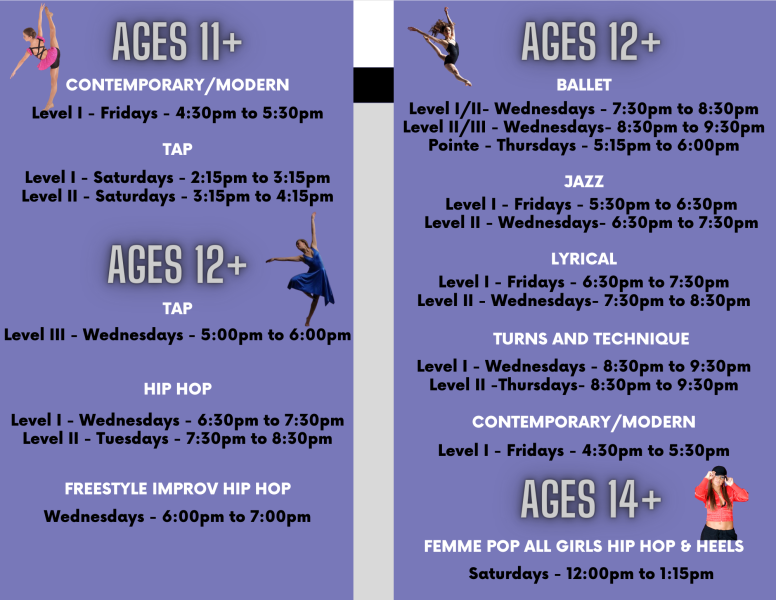 AGES 11+

CONTEMPORARY/MODERN

Level I - Fridays - 4:30pm to 5:30pm

TAP

Level I - Saturdays - 2:15pm to 3:15pm
Level II - Saturdays - 3:15pm to 4:15pm

AGES 12+

TAP

Level III - Wednesdays - 5:00pm to 6:00pm

HIP HOP

Level I - Wednesdays - 6:30pm to 7:30pm
Level II - Tuesdays - 7:30pm to 8:30pm

FREESTYLE IMPROV HIP HOP

Wednesdays - 6:00pm to 7:00pm

AGES 12+

BALLET

Level I/II- Wednesdays - 7:30pm to 8:30pm
Level II/III - Wednesdays- 8:30pm to 9:30pm
Pointe - Thursdays - 5:15pm to 6:00pm

JAZZ

Level I - Fridays - 5:30pm to 6:30pm
Level II - Wednesdays- 6:30pm to 7:30pm

LYRICAL

Level I - Fridays - 6:30pm to 7:30pm
Level II - Wednesdays- 7:30pm to 8:30pm

TURNS AND TECHNIQUE

Level I - Wednesdays - 8:30pm to 9:30pm
Level II -Thursdays- 8:30pm to 9:30pm

CONTEMPORARY/MODERN

Level I - Fridays - 4:30pm to 5:30pm

AGES 14+

FEMME POP ALL GIRLS HIP HOP & HEELS

Saturdays - 12:00pm to 1:15pm